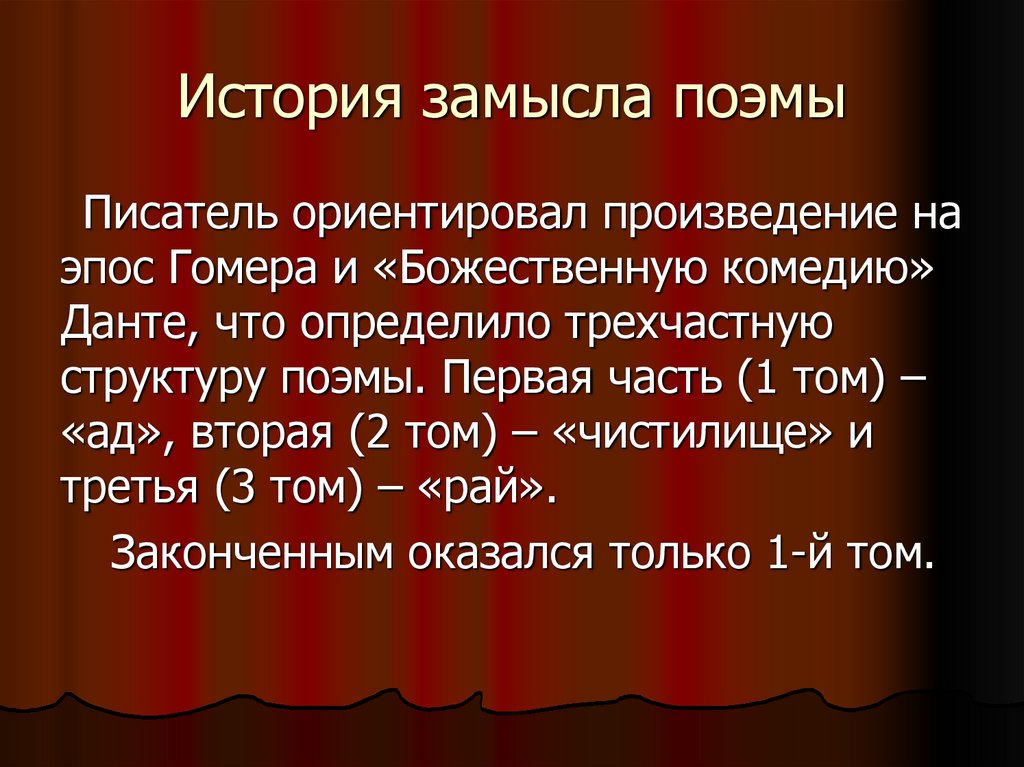 История замысла поэмы

Писатель ориентировал произведение на эпос Гомера и «Божественную комедию» Данте, что определило трехчастную структуру поэмы. Первая часть (1 том) – «ад», вторая (2 том) – «чистилище» и третья (3 том) – «рай».

Законченным оказался только 1-й том.